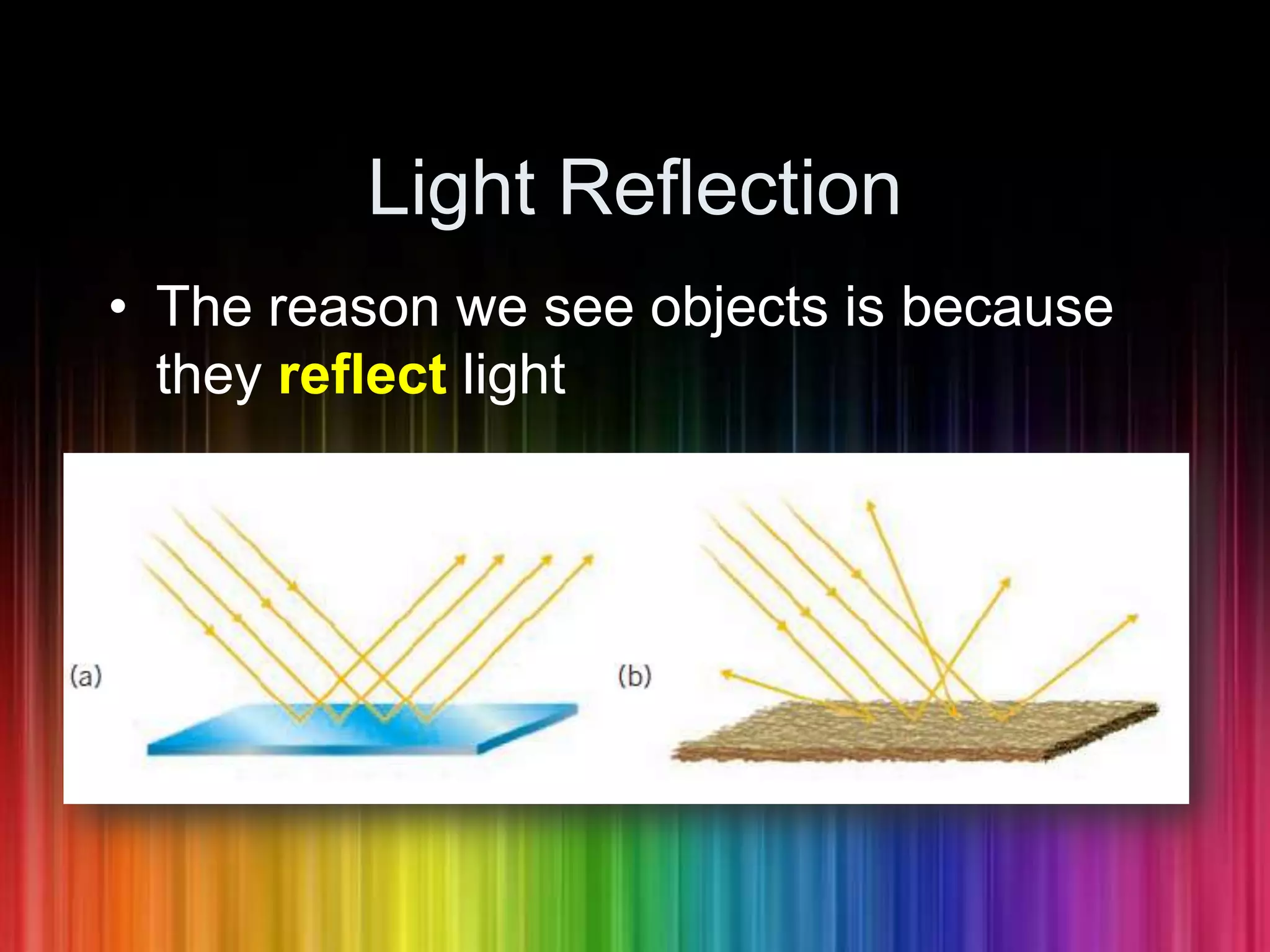 Light Reflection

• The reason we see objects is because they reflect light

(a)

(b)